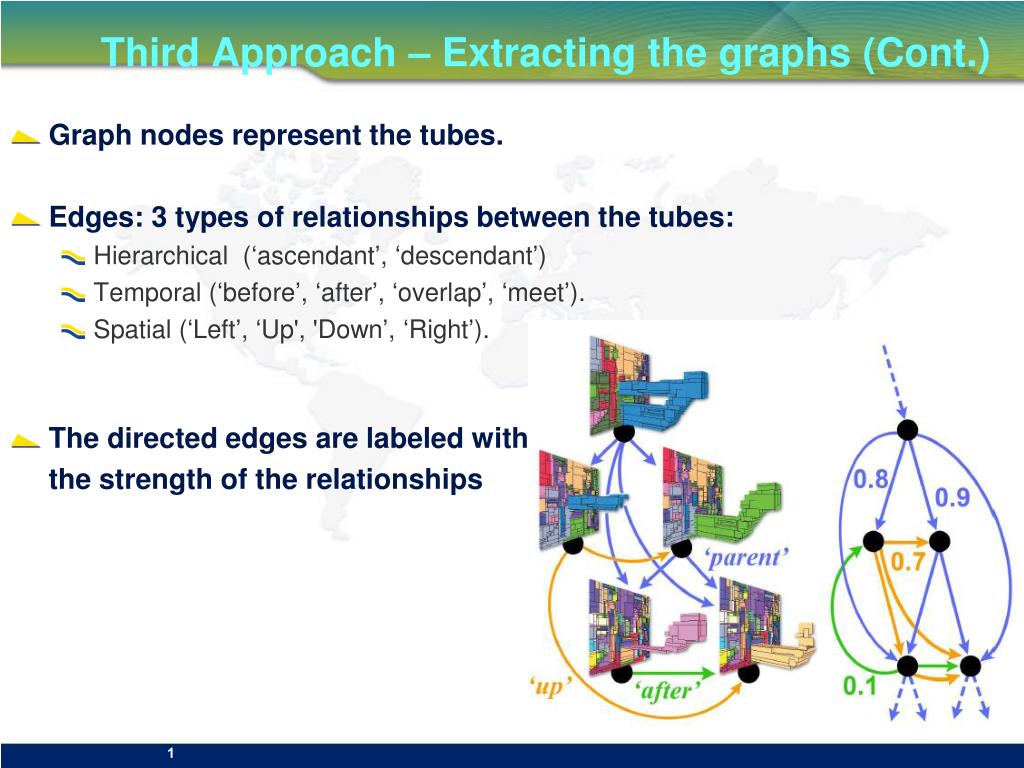 Third Approach – Extracting the graphs (Cont.)

Graph nodes represent the tubes.

Edges: 3 types of relationships between the tubes:

Hierarchical (‘ascendant’, ‘descendant’)

Temporal (‘before’, ‘after’, ‘overlap’, ‘meet’).

Spatial (‘Left’, ‘Up', 'Down’, ‘Right’).

The directed edges are labeled with the strength of the relationships

‘parent’

‘up’

‘after’

0.8

0.9

0.7

0.1

1